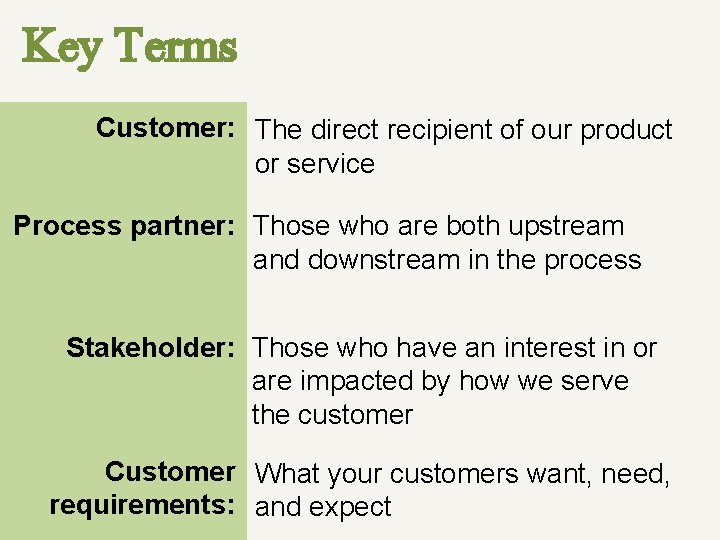 Key Terms

Customer: The direct recipient of our product or service

Process partner: Those who are both upstream and downstream in the process

Stakeholder: Those who have an interest in or are impacted by how we serve the customer

Customer requirements: What your customers want, need, and expect